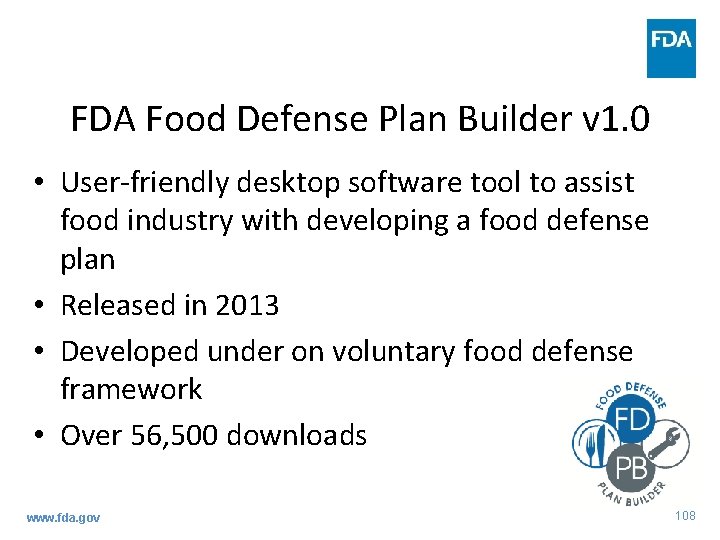 FDA

FDA Food Defense Plan Builder v1.0

• User-friendly desktop software tool to assist food industry with developing a food defense plan

• Released in 2013

• Developed under on voluntary food defense framework

• Over 56,500 downloads

FOOD DEFENSE
FD
PB
PLAN BUILDER

www.fda.gov

108